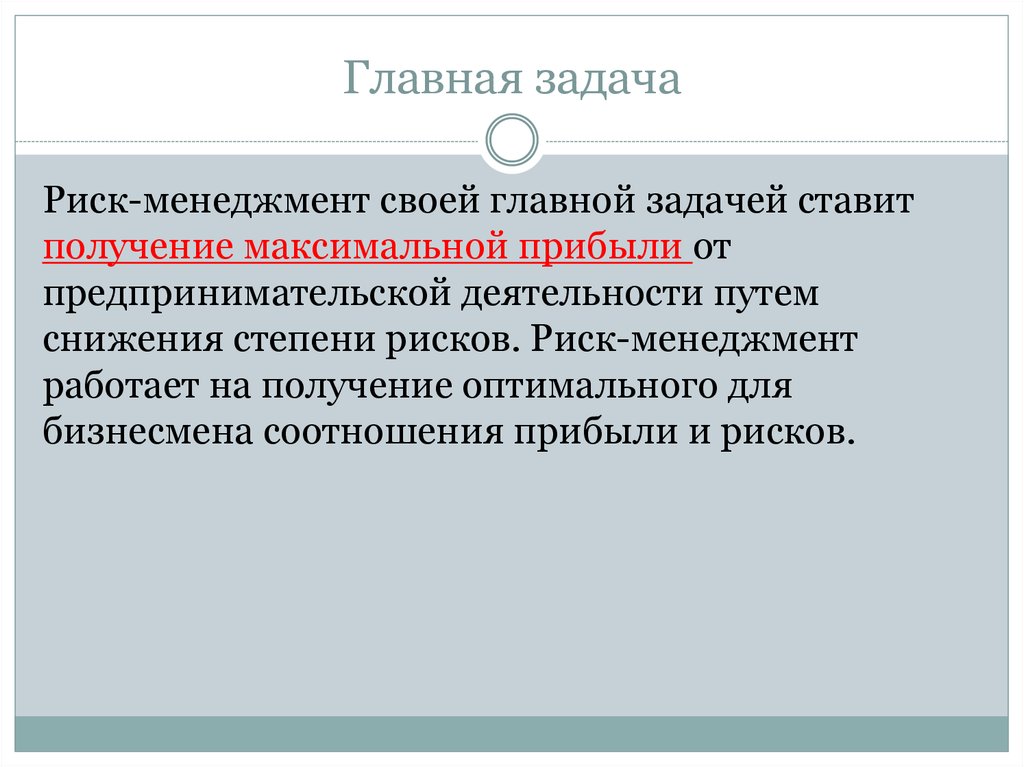 Главная задача

Риск-менеджмент своей главной задачей ставит получение максимальной прибыли от предпринимательской деятельности путем снижения степени рисков. Риск-менеджмент работает на получение оптимального для бизнесмена соотношения прибыли и рисков.